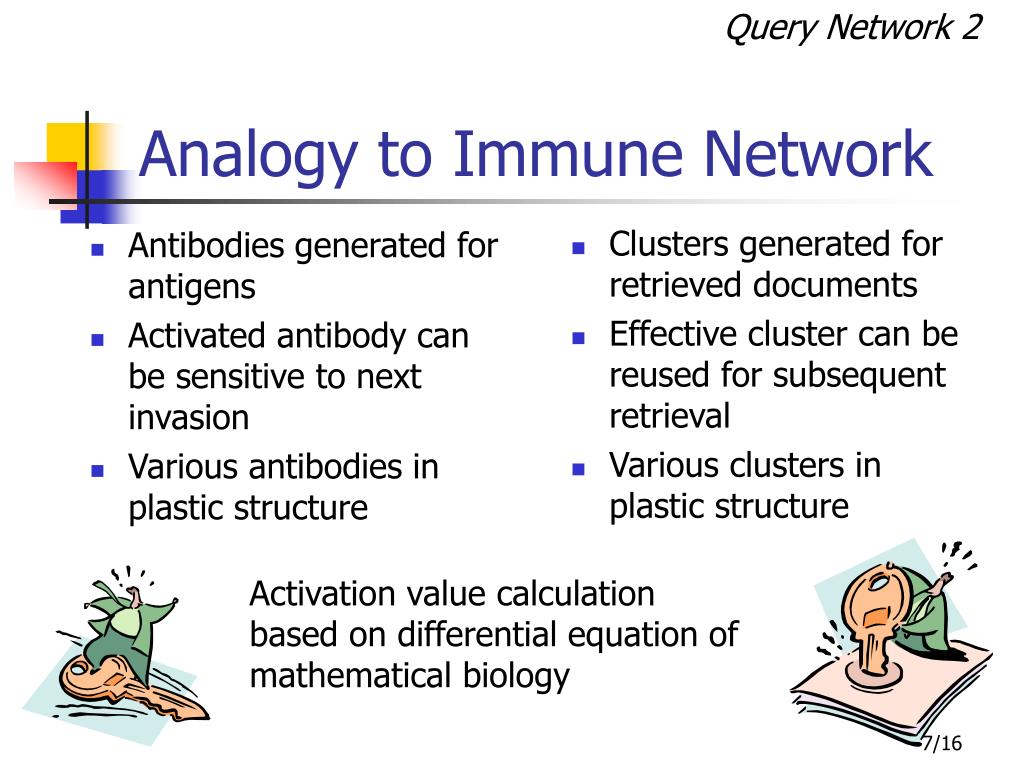 Query Network 2

Analogy to Immune Network

- Antibodies generated for antigens
- Activated antibody can be sensitive to next invasion
- Various antibodies in plastic structure

- Clusters generated for retrieved documents
- Effective cluster can be reused for subsequent retrieval
- Various clusters in plastic structure

Activation value calculation based on differential equation of mathematical biology

7/16